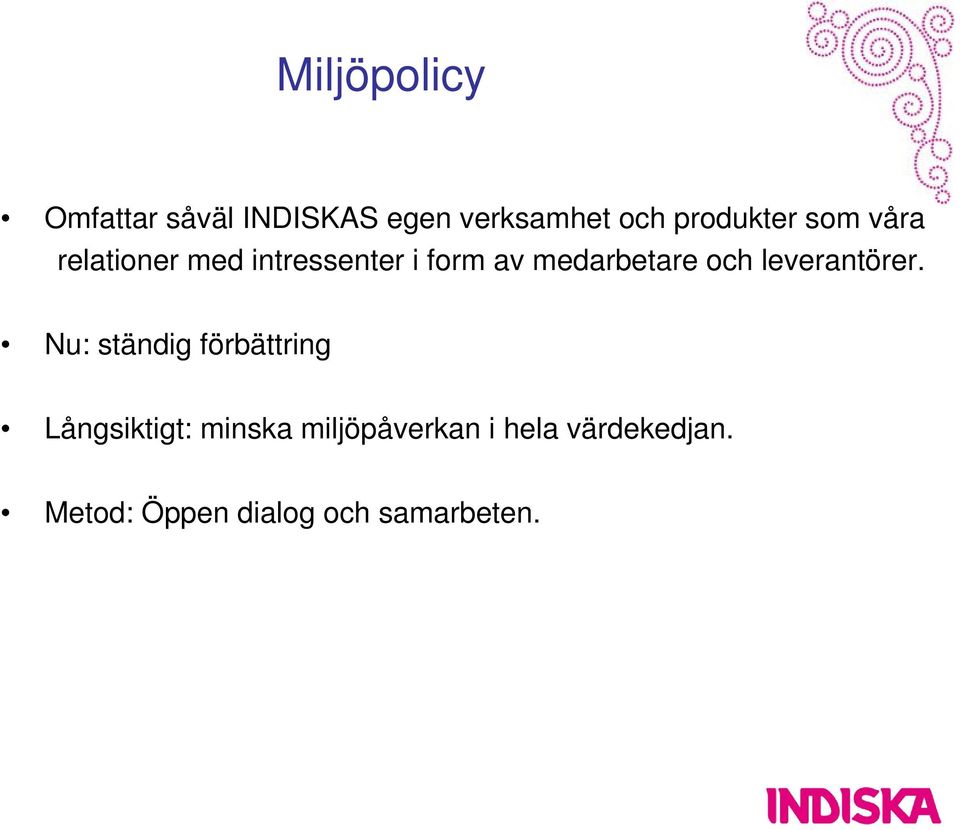 Miljöpolicy

• Omfattar såväl INDISKAS egen verksamhet och produkter som våra relationer med intressenter i form av medarbetare och leverantörer.

• Nu: ständig förbättring

• Långsiktigt: minska miljöpåverkan i hela värdekedjan.

• Metod: Öppen dialog och samarbeten.

INDISKA